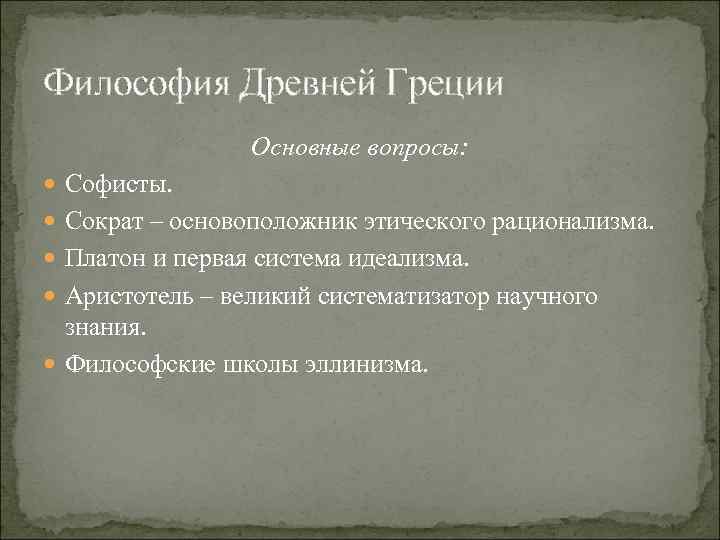 Философия Древней Греции

Основные вопросы:

- Софисты.
- Сократ – основоположник этического рационализма.
- Платон и первая система идеализма.
- Аристотель – великий систематизатор научного знания.
- Философские школы эллинизма.